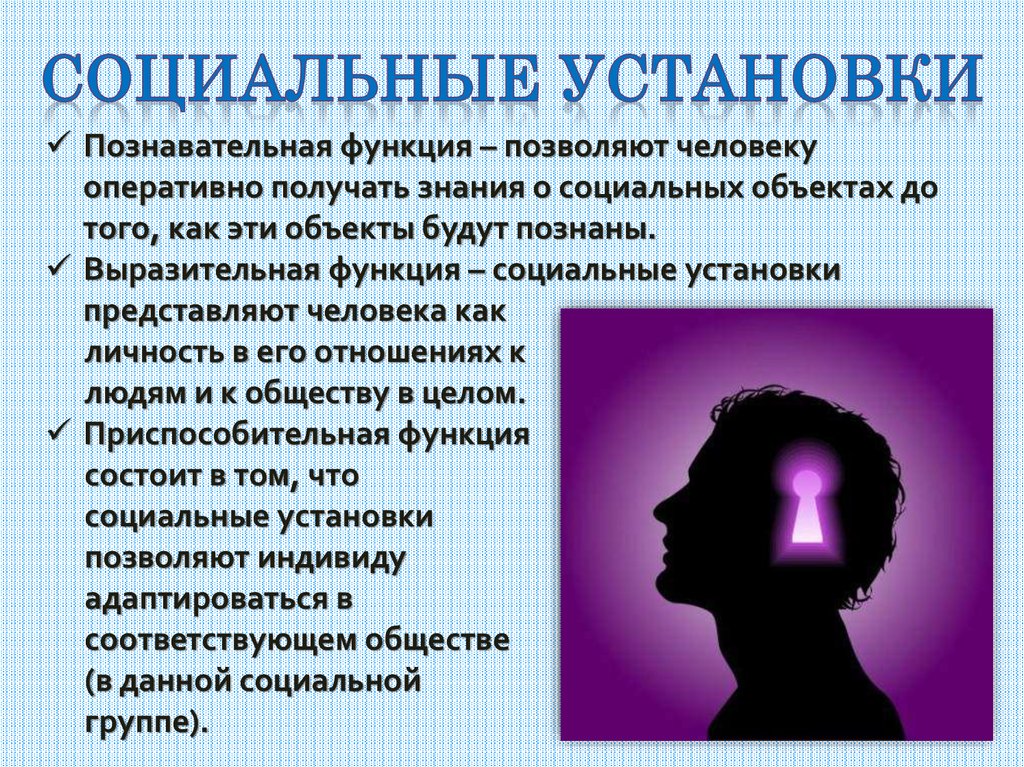 СОЦИАЛЬНЫЕ УСТАНОВКИ

✓ Познавательная функция – позволяют человеку оперативно получать знания о социальных объектах до того, как эти объекты будут познаны.

✓ Выразительная функция – социальные установки представляют человека как личность в его отношениях к людям и к обществу в целом.

✓ Приспособительная функция состоит в том, что социальные установки позволяют индивиду адаптироваться в соответствующем обществе (в данной социальной группе).